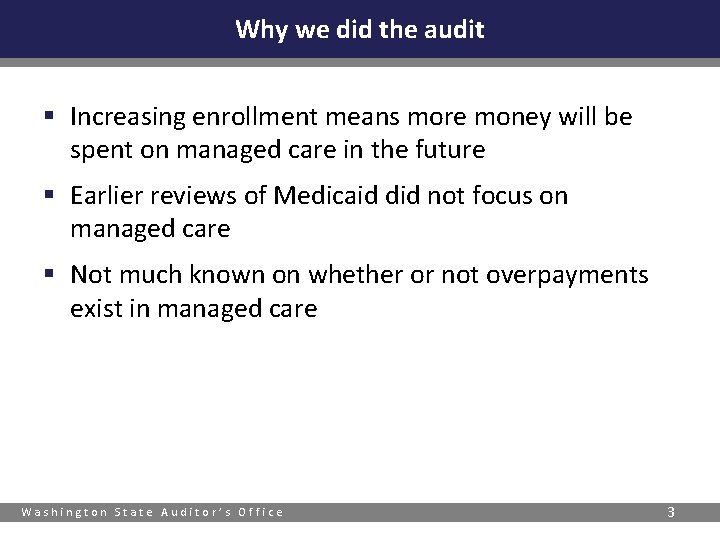 Why we did the audit

▪ Increasing enrollment means more money will be spent on managed care in the future

▪ Earlier reviews of Medicaid did not focus on managed care

▪ Not much known on whether or not overpayments exist in managed care

Washington State Auditor's Office

3